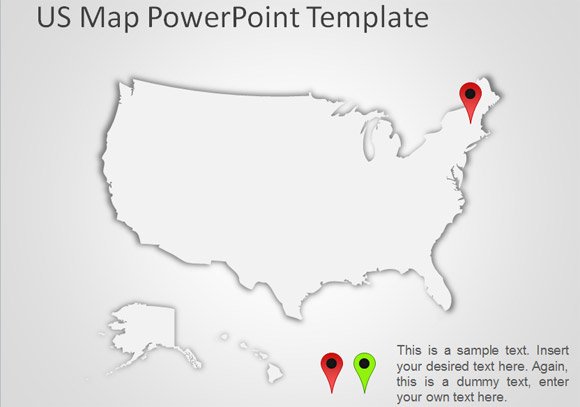 US Map PowerPoint Template

This is a sample text. Insert your desired text here. Again, this is a dummy text, enter your own text here.